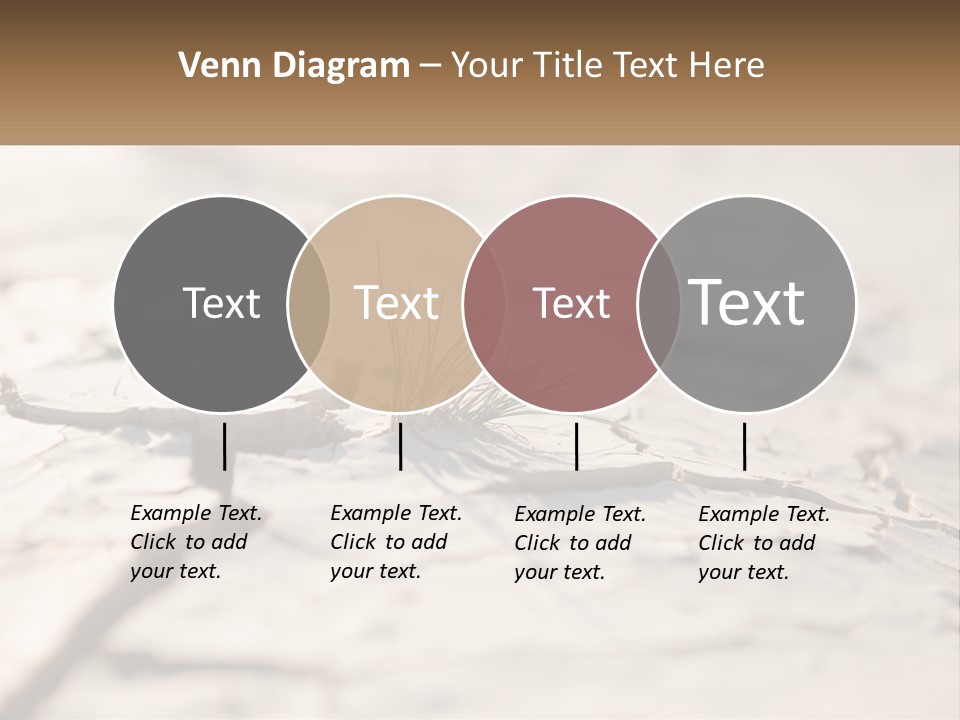 Venn Diagram – Your Title Text Here

Text

Text

Text

Text

Example Text. Click to add your text.

Example Text. Click to add your text.

Example Text. Click to add your text.

Example Text. Click to add your text.